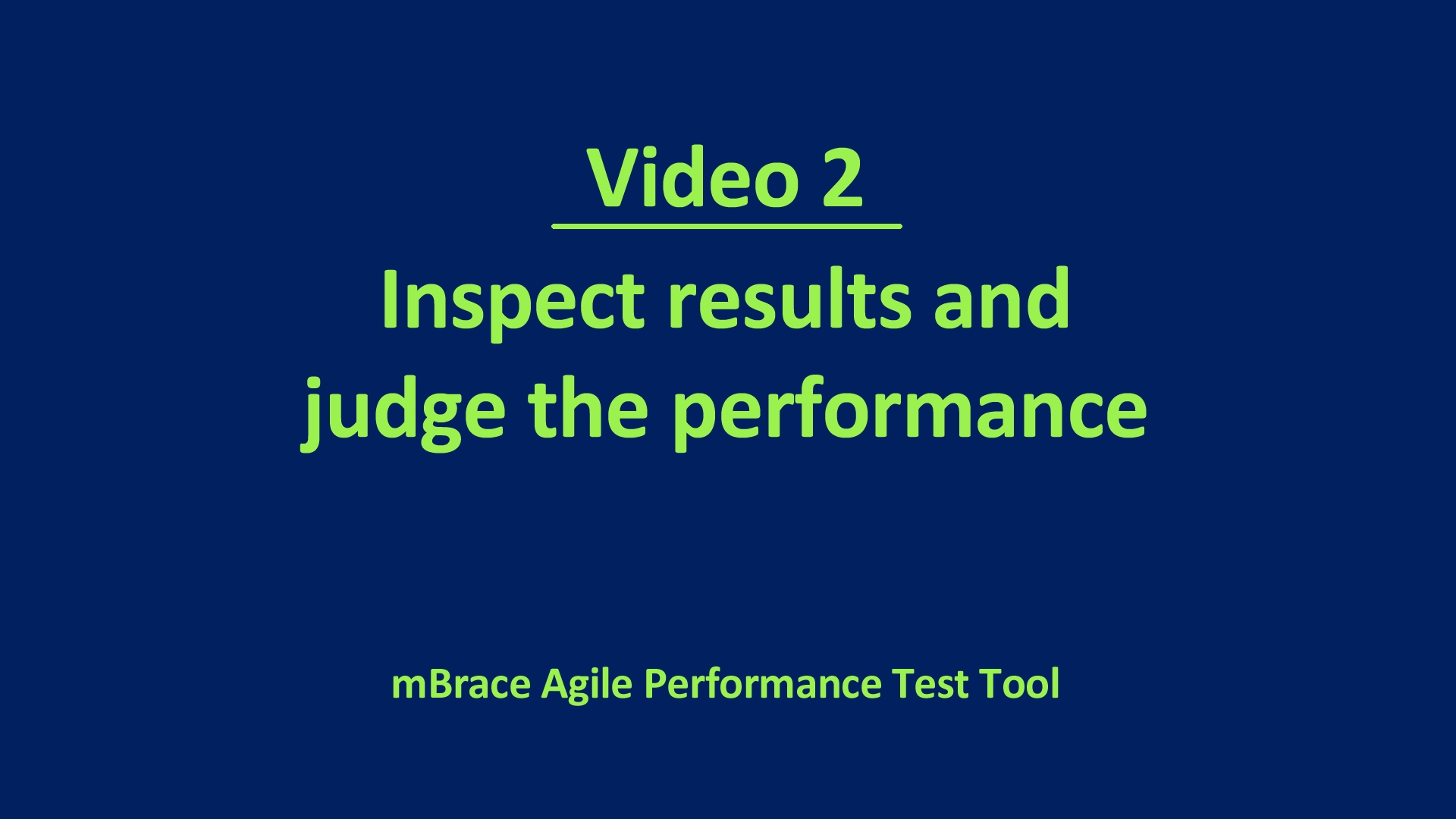 Video 2

Inspect results and judge the performance

mBrace Agile Performance Test Tool